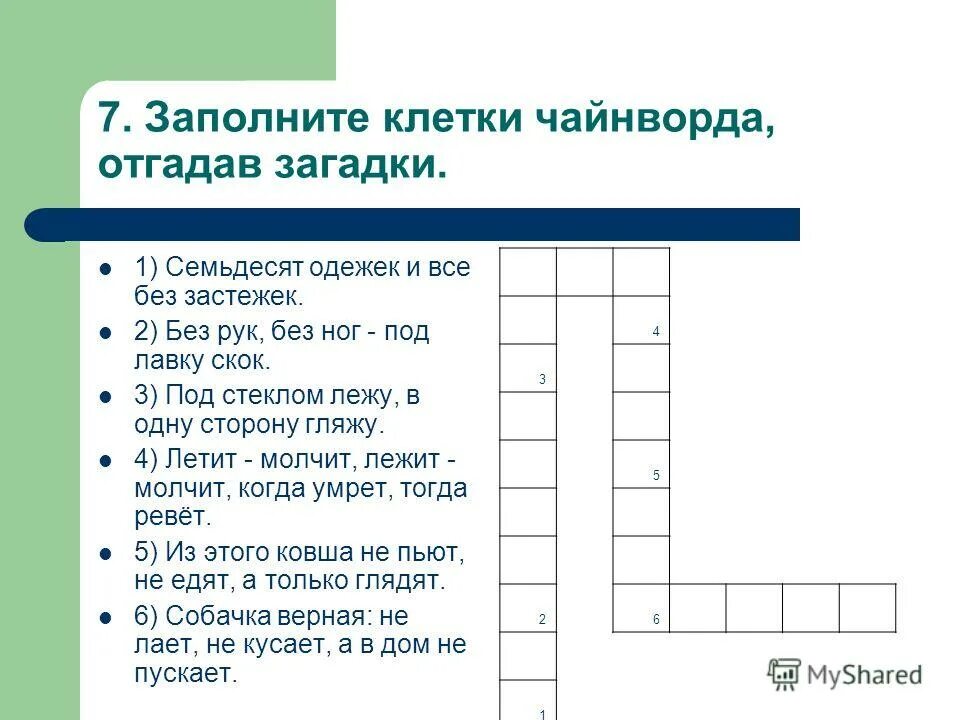 7. Заполните клетки чайнворда, отгадав загадки.

1) Семьдесят одежек и все без застежек.

2) Без рук, без ног - под лавку скок.

3) Под стеклом лежу, в одну сторону гляжу.

4) Летит - молчит, лежит - молчит, когда умрет, тогда ревёт.

5) Из этого ковша не пьют, не едят, а только глядят.

6) Собачка верная: не лает, не кусает, а в дом не пускает.

4
3
5
2
6
1

MyShared